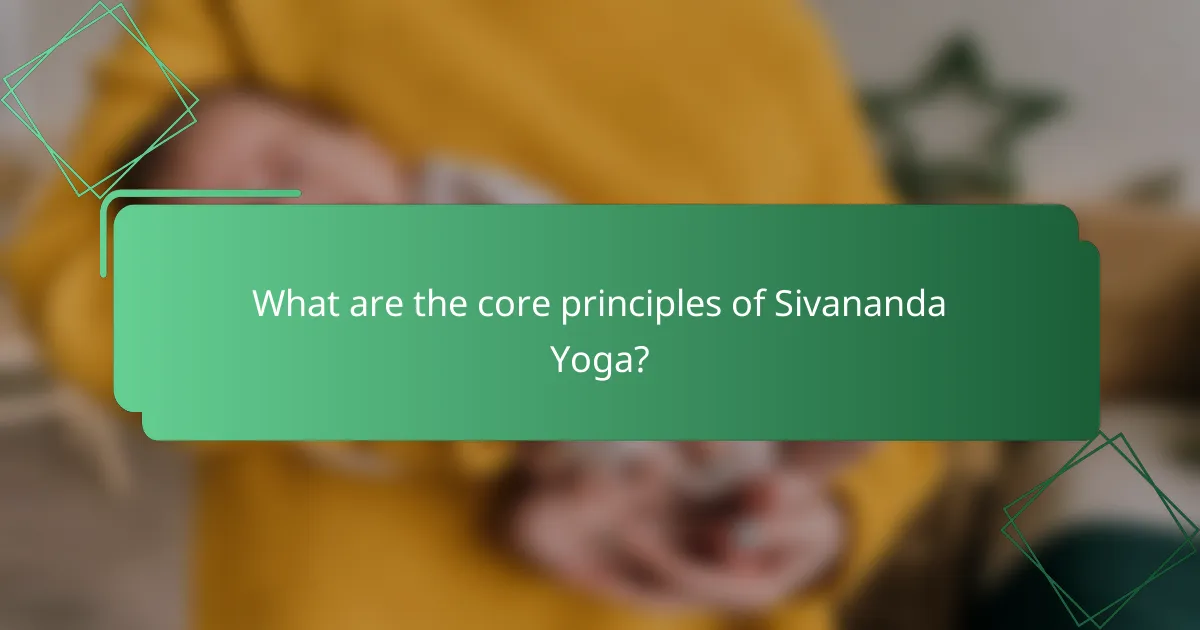 What are the core principles of Sivananda Yoga?